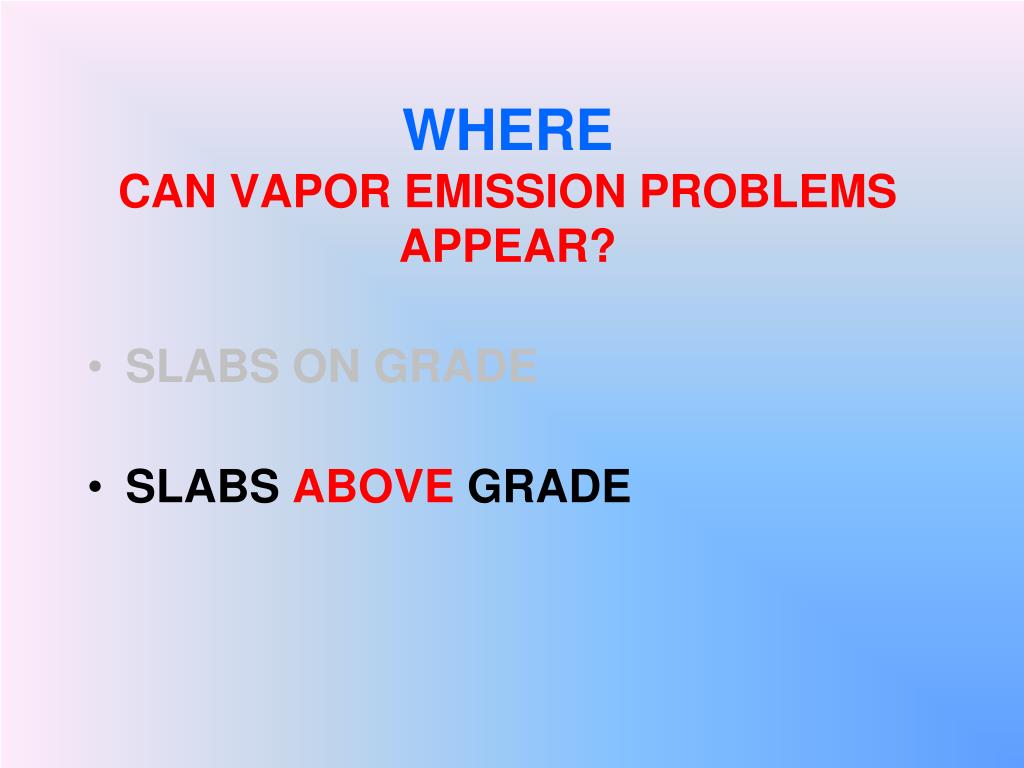 WHERE
CAN VAPOR EMISSION PROBLEMS APPEAR?

• SLABS ON GRADE

• SLABS ABOVE GRADE